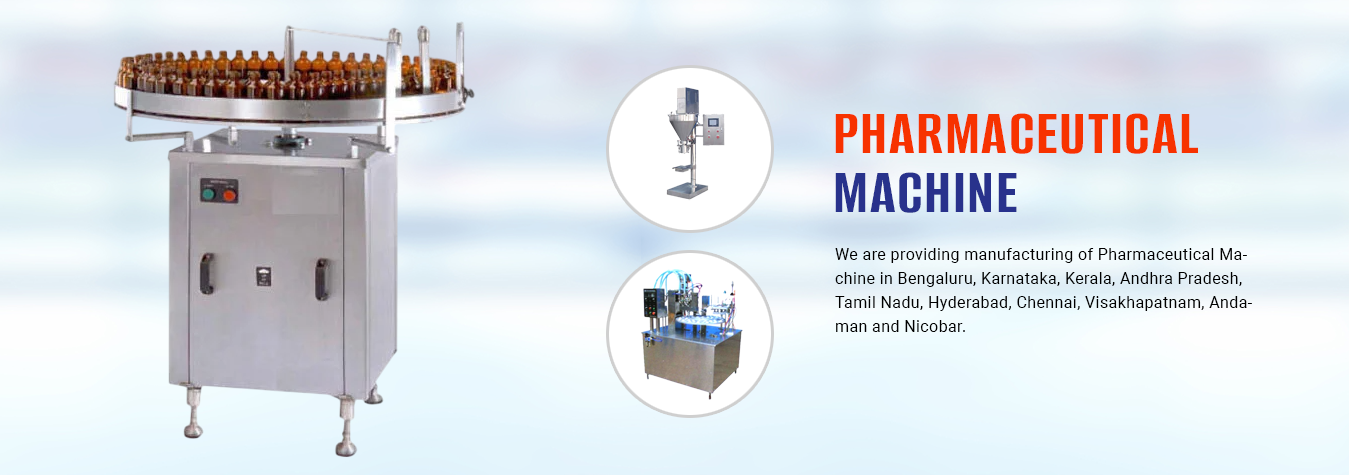 PHARMACEUTICAL
MACHINE

We are providing manufacturing of Pharmaceutical Machine in Bengaluru, Karnataka, Kerala, Andhra Pradesh, Tamil Nadu, Hyderabad, Chennai, Visakhapatnam, Andaman and Nicobar.